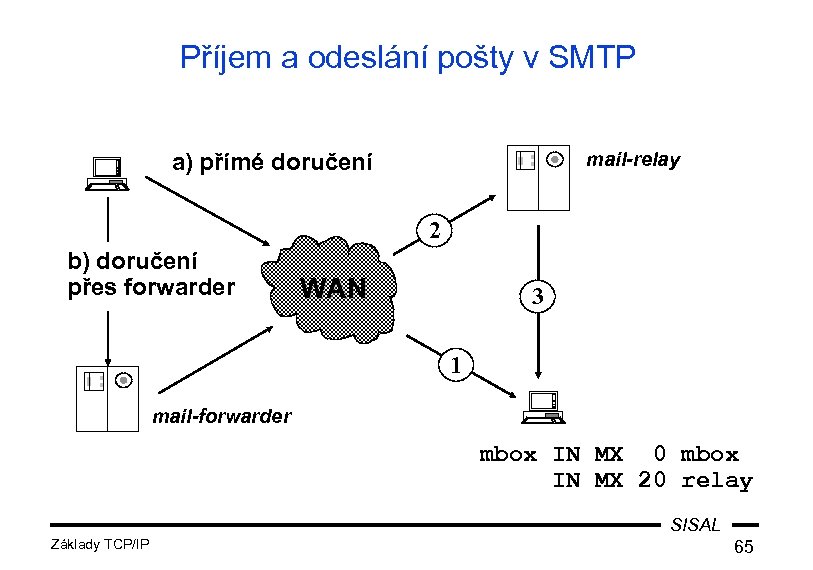 Příjem a odeslání pošty v SMTP

a) přímé doručení

mail-relay

b) doručení přes forwarder

WAN

2

3

1

mail-forwarder

mbox IN MX 0 mbox
IN MX 20 relay

SISAL

Základy TCP/IP

65